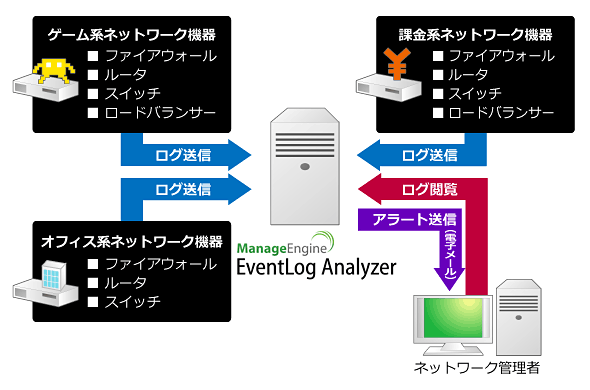 ゲーム系ネットワーク機器
■ ファイアウォール
■ ルータ
■ スイッチ
■ ロードバランサー

課金系ネットワーク機器
■ ファイアウォール
■ ルータ
■ スイッチ
■ ロードバランサー

ログ送信

ログ送信

ログ送信

ログ閲覧

アラート送信

(電子メール)

オフィス系ネットワーク機器
■ ファイアウォール
■ ルータ
■ スイッチ

ManageEngine
EventLog Analyzer

ネットワーク管理者